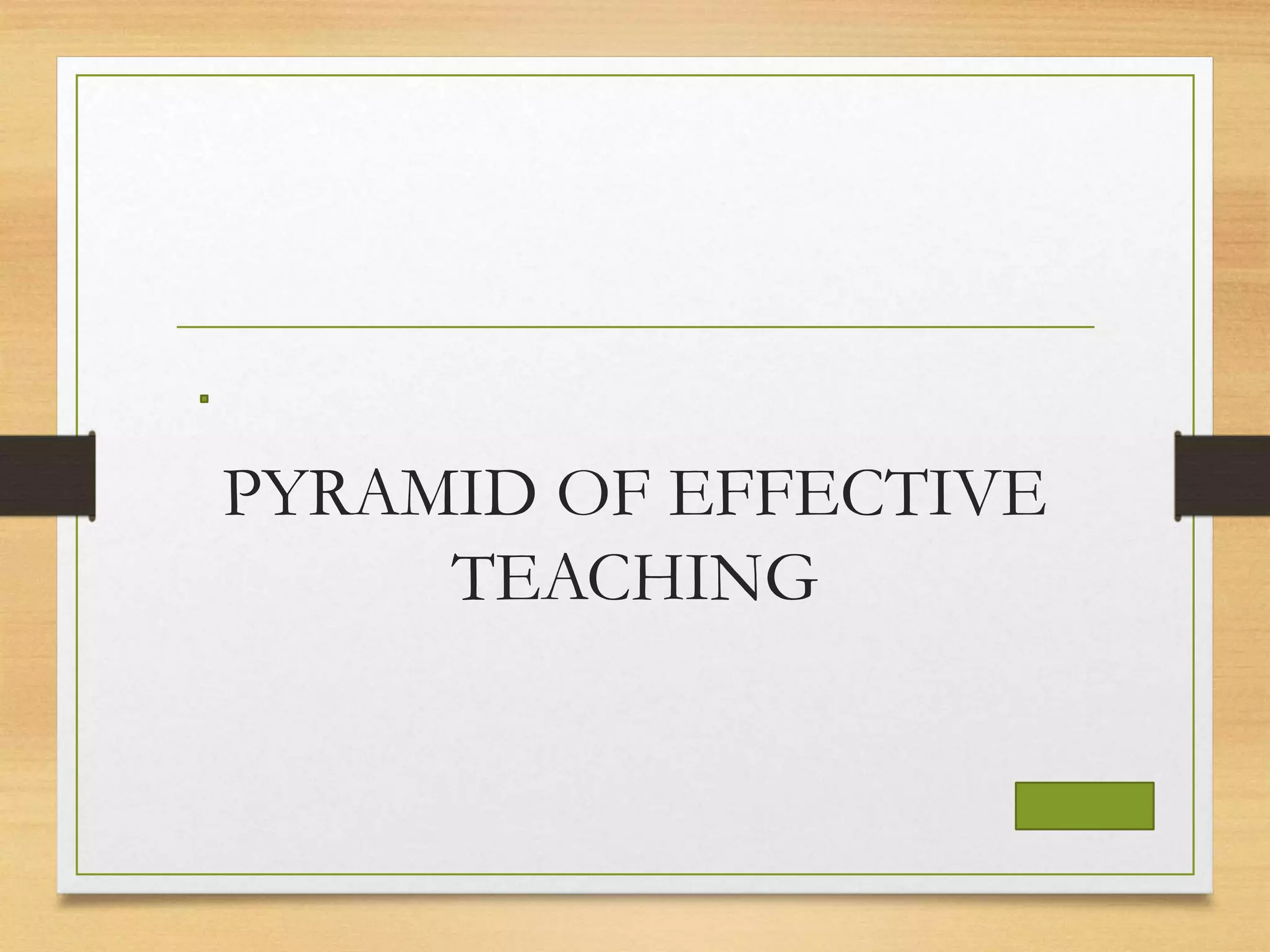 PYRAMID OF EFFECTIVE TEACHING